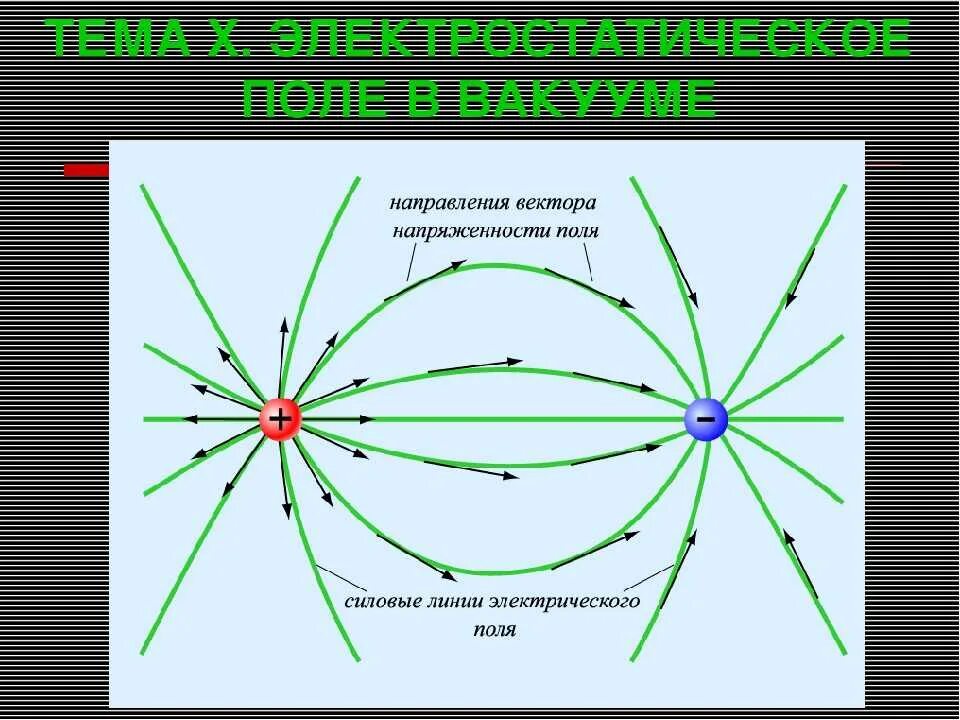 ТЕМА X. ЭЛЕКТРОСТАТИЧЕСКОЕ ПОЛЕ В ВАКУУМЕ

направления вектора напряженности поля

+

−

силовые линии электрического поля